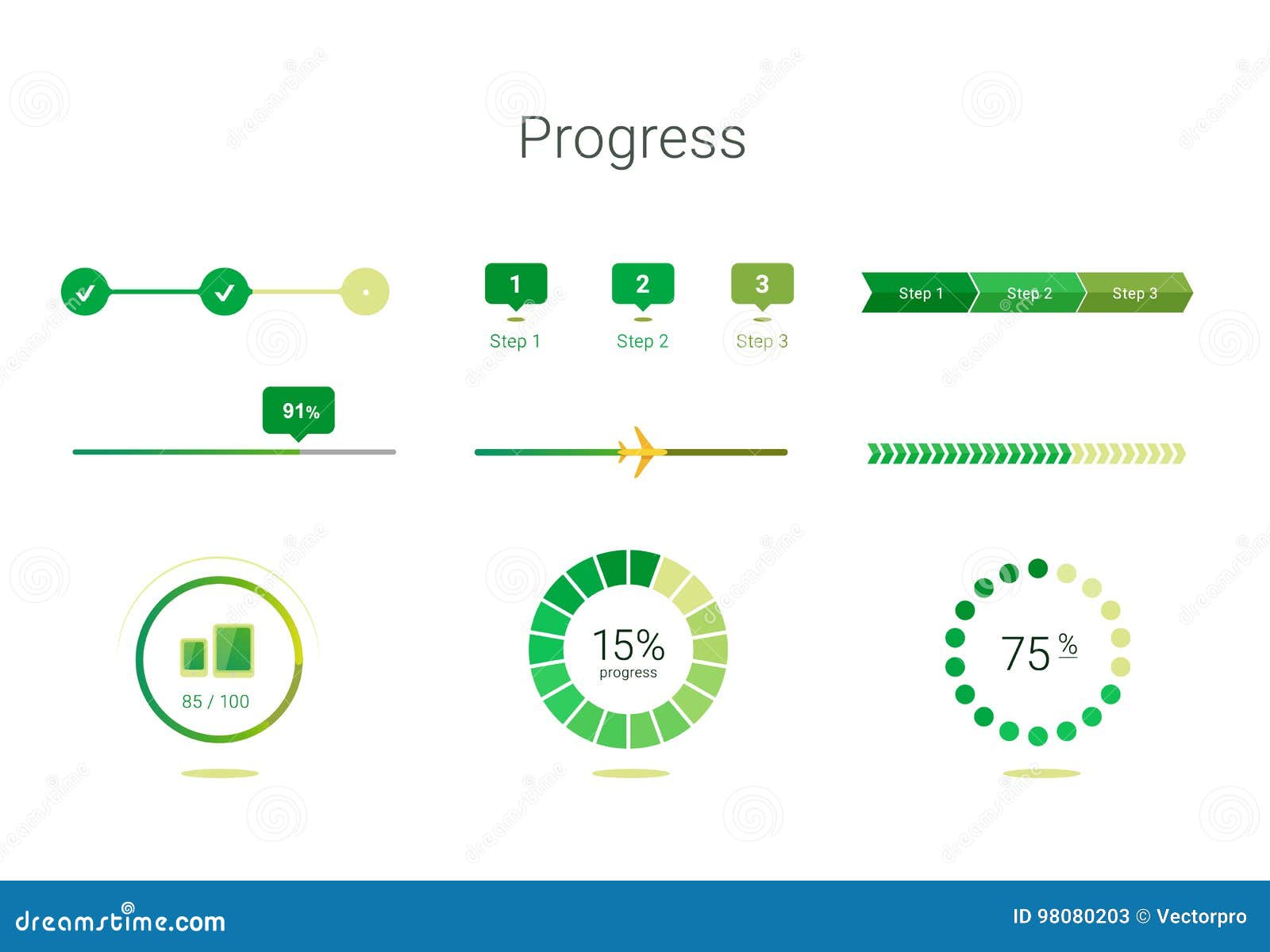 Progress

1
Step 1

2
Step 2

3
Step 3

Step 1
Step 2
Step 3

91%

85 / 100

15%
progress

75 %

dreamstime.com

ID 98080203 © Vectorpro